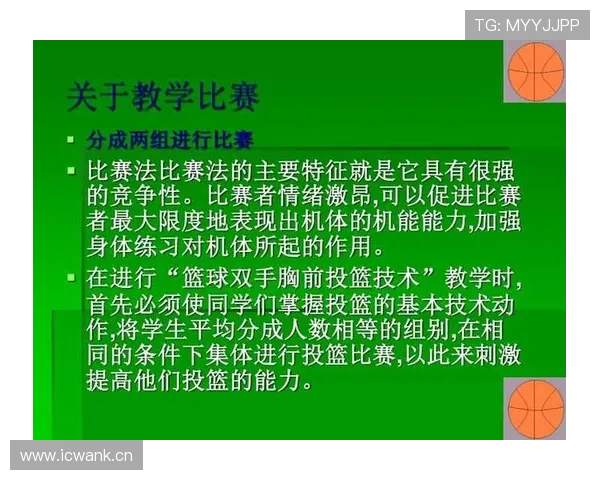 TG: MYYJJPP

关于教学比赛

▪ 分成两组进行比赛

▪ 比赛法比赛法的主要特征就是它具有很强的竞争性。比赛者情绪激昂,可以促进比赛者最大限度地表现出机体的机能能力,加强身体练习对机体所起的作用。

▪ 在进行“篮球双手胸前投篮技术”教学时,首先必须使同学们掌握投篮的基本技术动作,将学生平均分成人数相等的组别,在相同的条件下集体进行投篮比赛,以此来刺激提高他们投篮的能力。

www.icwank.cn